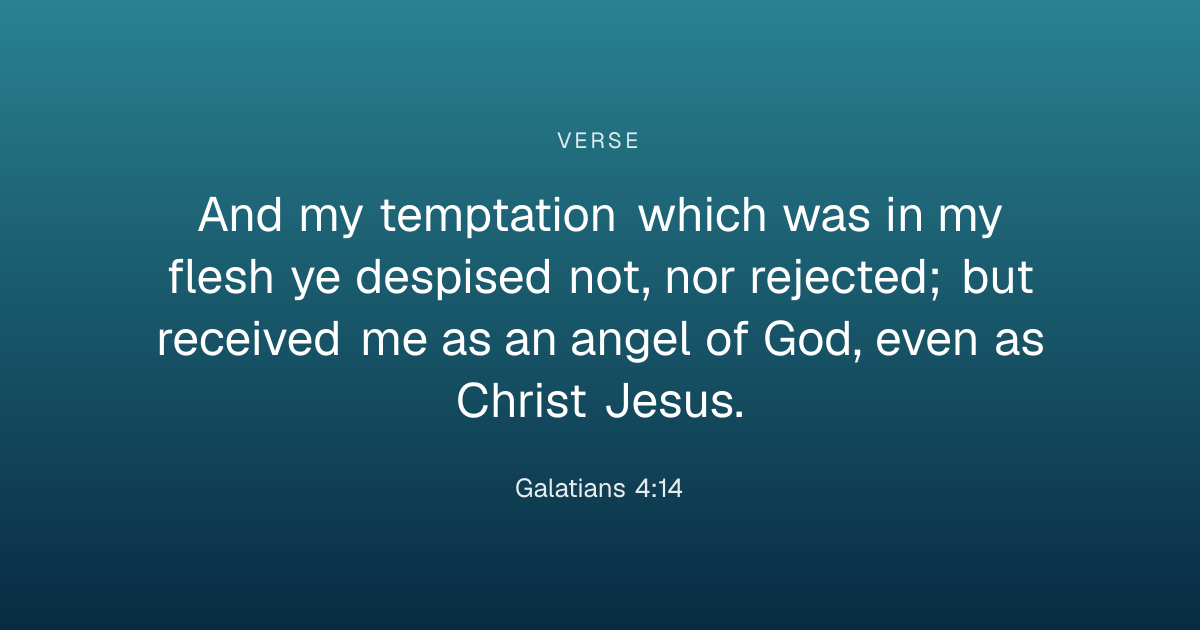 VERSE

And my temptation which was in my flesh ye despised not, nor rejected; but received me as an angel of God, even as Christ Jesus.

Galatians 4:14